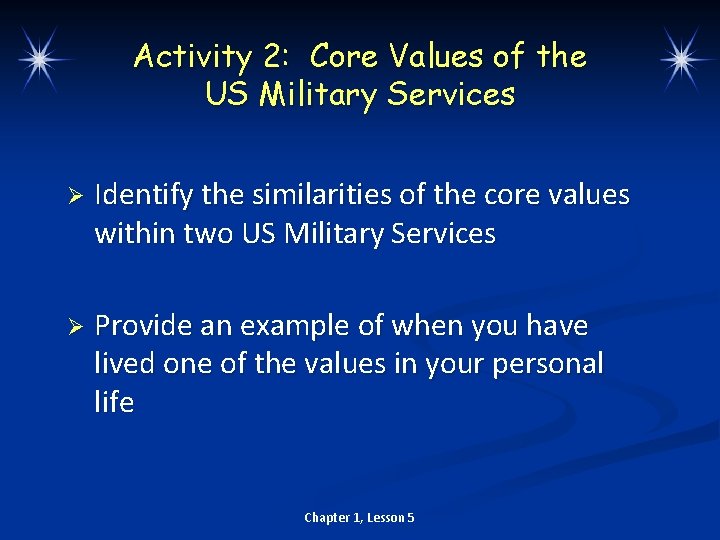 Activity 2: Core Values of the US Military Services

➢ Identify the similarities of the core values within two US Military Services

➢ Provide an example of when you have lived one of the values in your personal life

Chapter 1, Lesson 5